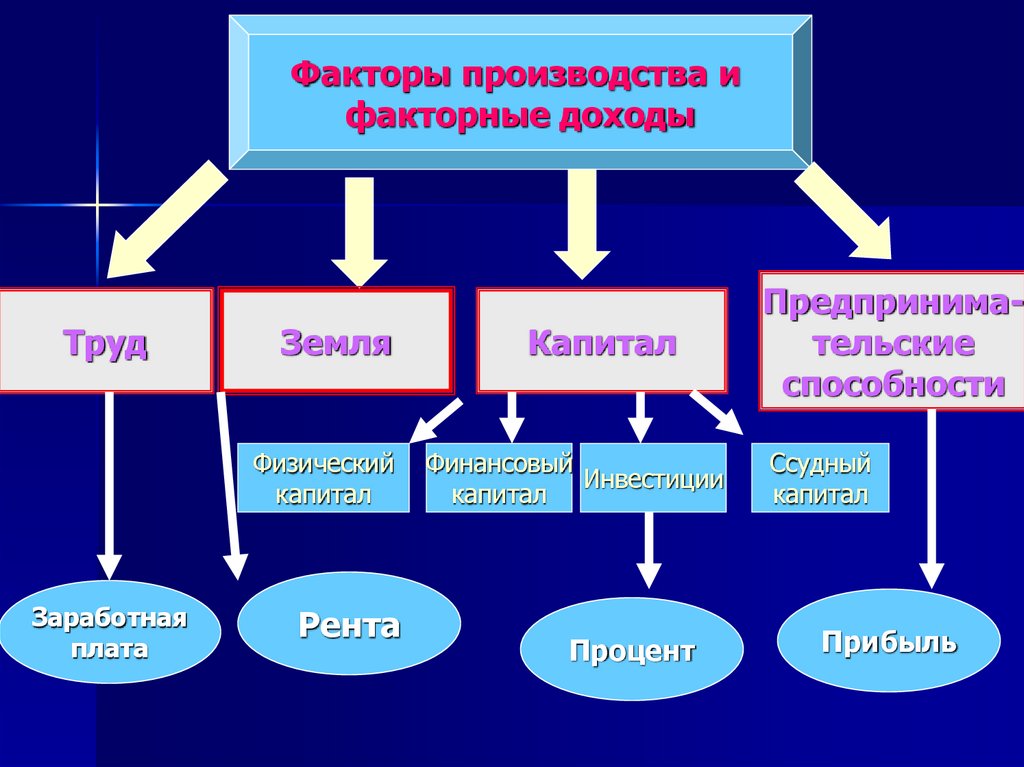 Факторы производства и факторные доходы

Труд

Земля

Капитал

Предпринимательские способности

Физический капитал

Финансовый капитал

Инвестиции

Ссудный капитал

Заработная плата

Рента

Процент

Прибыль